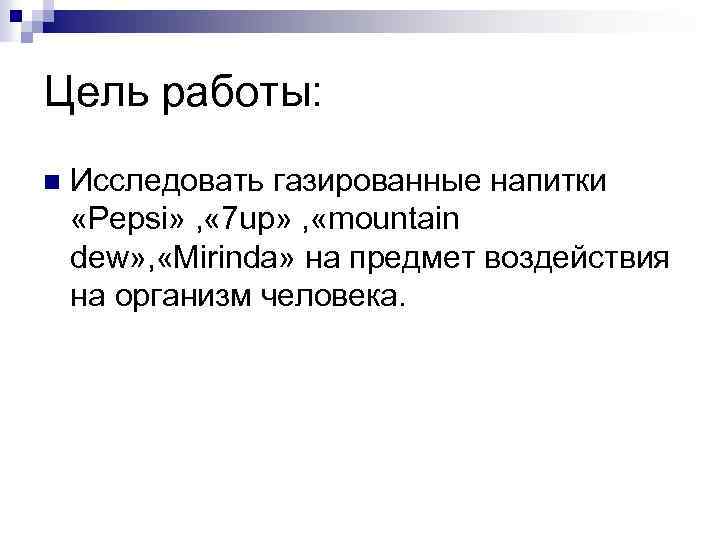 Цель работы:

Исследовать газированные напитки «Pepsi» ,«7up» ,«mountain dew»,«Mirinda» на предмет воздействия на организм человека.